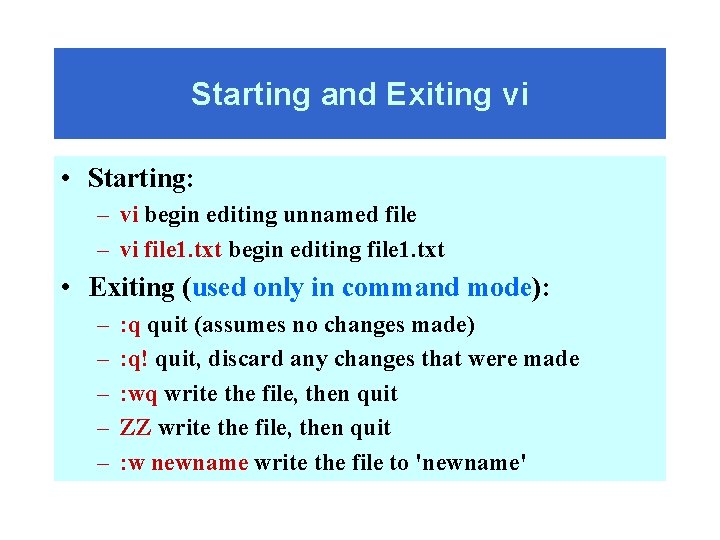 Starting and Exiting vi

• Starting:
– vi begin editing unnamed file
– vi file1.txt begin editing file1.txt

• Exiting (used only in command mode):
– :q quit (assumes no changes made)
– :q! quit, discard any changes that were made
– :wq write the file, then quit
– ZZ write the file, then quit
– :w newname write the file to 'newname'